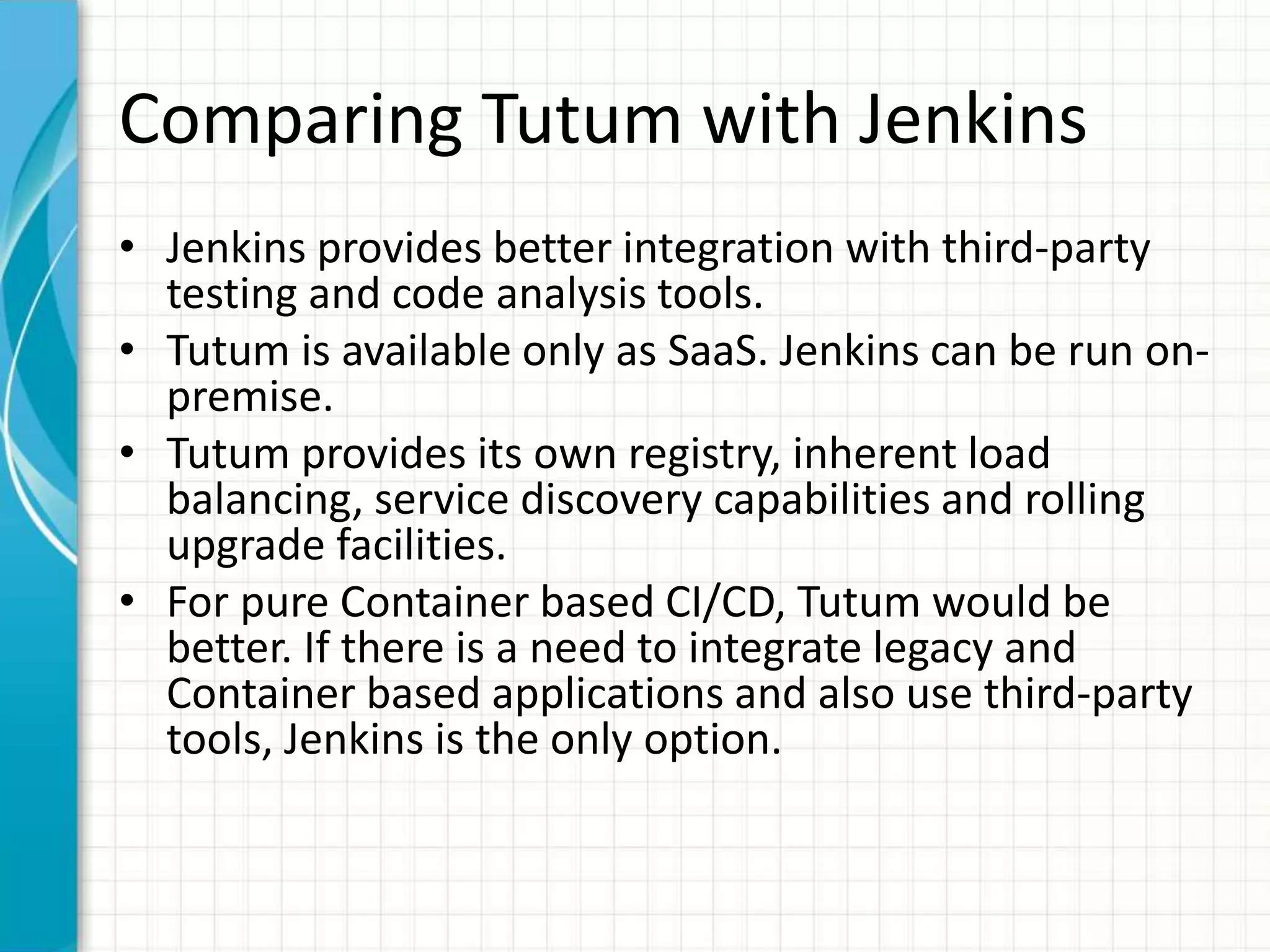 Comparing Tutum with Jenkins

• Jenkins provides better integration with third-party testing and code analysis tools.
• Tutum is available only as SaaS. Jenkins can be run on-premise.
• Tutum provides its own registry, inherent load balancing, service discovery capabilities and rolling upgrade facilities.
• For pure Container based CI/CD, Tutum would be better. If there is a need to integrate legacy and Container based applications and also use third-party tools, Jenkins is the only option.